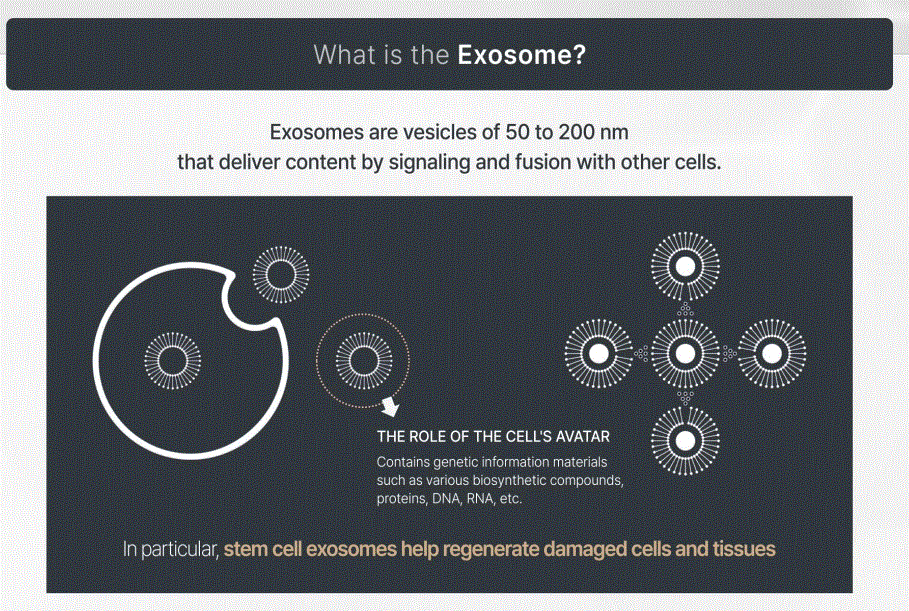 What is the Exosome?

Exosomes are vesicles of 50 to 200 nm that deliver content by signaling and fusion with other cells.

THE ROLE OF THE CELL'S AVATAR

Contains genetic information materials such as various biosynthetic compounds, proteins, DNA, RNA, etc.

In particular, stem cell exosomes help regenerate damaged cells and tissues